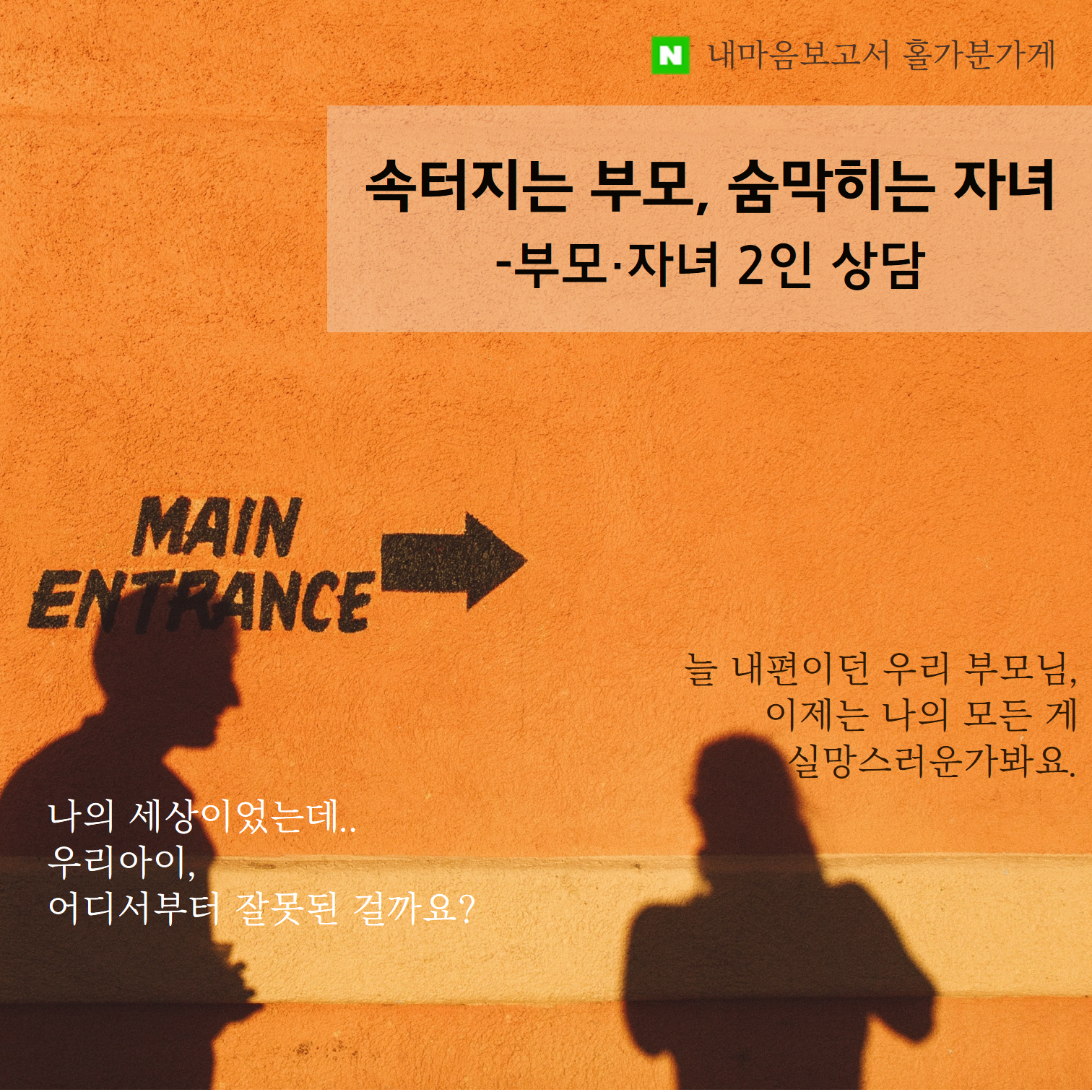 N 내마음보고서 홀가분가게

속터지는 부모, 숨막히는 자녀
-부모·자녀 2인 상담

MAIN
ENTRANCE

늘 내편이던 우리 부모님,
이제는 나의 모든 게
실망스러운가봐요.

나의 세상이었는데..
우리아이,
어디서부터 잘못된 걸까요?